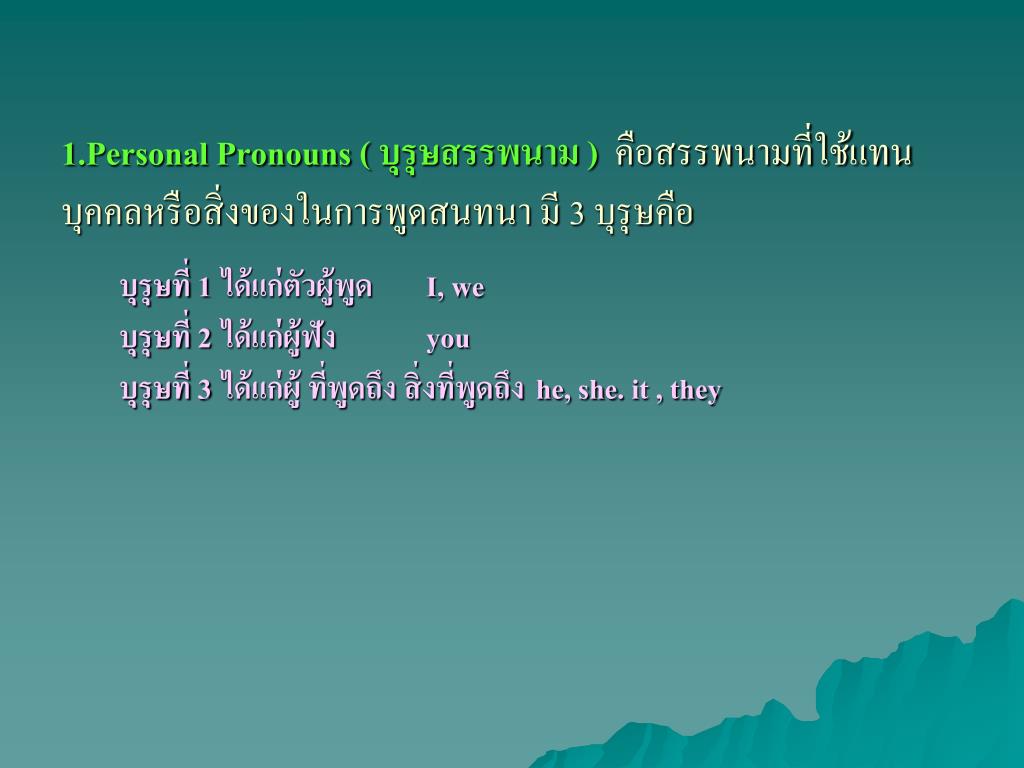 1.Personal Pronouns ( บุรุษสรรพนาม ) คือสรรพนามที่ใช้แทนบุคคลหรือสิ่งของในการพูดสนทนา มี 3 บุรุษคือ

บุรุษที่ 1 ได้แก่ตัวผู้พูด I, we
บุรุษที่ 2 ได้แก่ผู้ฟัง you
บุรุษที่ 3 ได้แก่ผู้ ที่พูดถึง สิ่งที่พูดถึง he, she. it , they